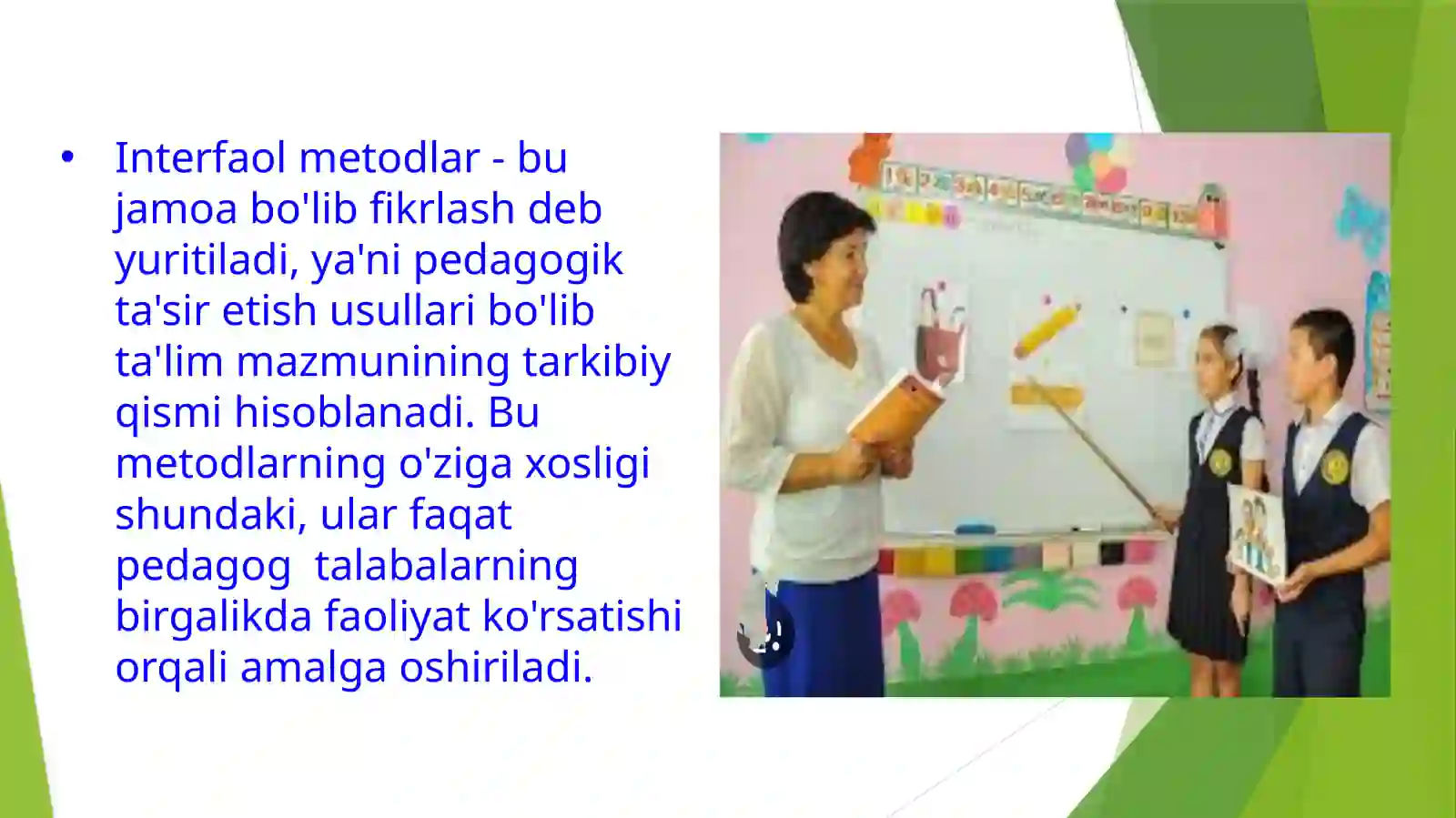 • Interfaol metodlar - bu jamoa bo'lib fikrlash deb yuritiladi, ya'ni pedagogik ta'sir etish usullari bo'lib ta'lim mazmunining tarkibiy qismi hisoblanadi. Bu metodlarning o'ziga xosligi shundaki, ular faqat pedagog talabalarning birgalikda faoliyat ko'rsatishi orqali amalga oshiriladi.